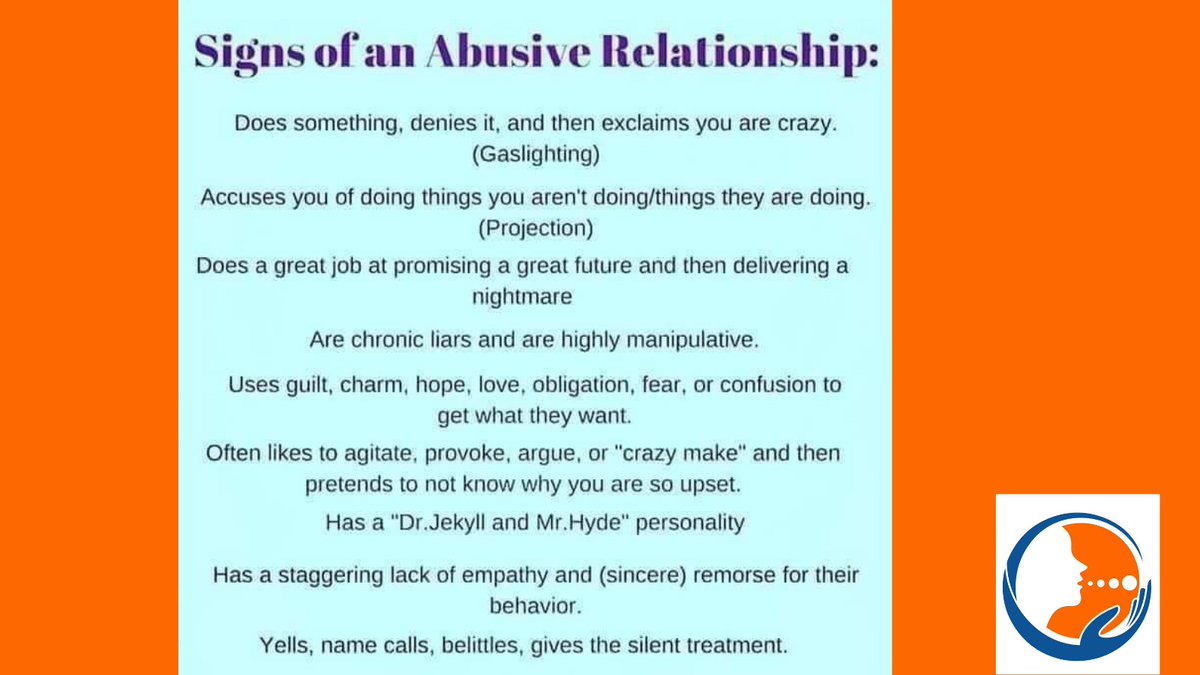 Signs of an Abusive Relationship:

Does something, denies it, and then exclaims you are crazy. (Gaslighting)

Accuses you of doing things you aren't doing/things they are doing. (Projection)

Does a great job at promising a great future and then delivering a nightmare

Are chronic liars and are highly manipulative.

Uses guilt, charm, hope, love, obligation, fear, or confusion to get what they want.

Often likes to agitate, provoke, argue, or "crazy make" and then pretends to not know why you are so upset.

Has a "Dr.Jekyll and Mr.Hyde" personality

Has a staggering lack of empathy and (sincere) remorse for their behavior.

Yells, name calls, belittles, gives the silent treatment.